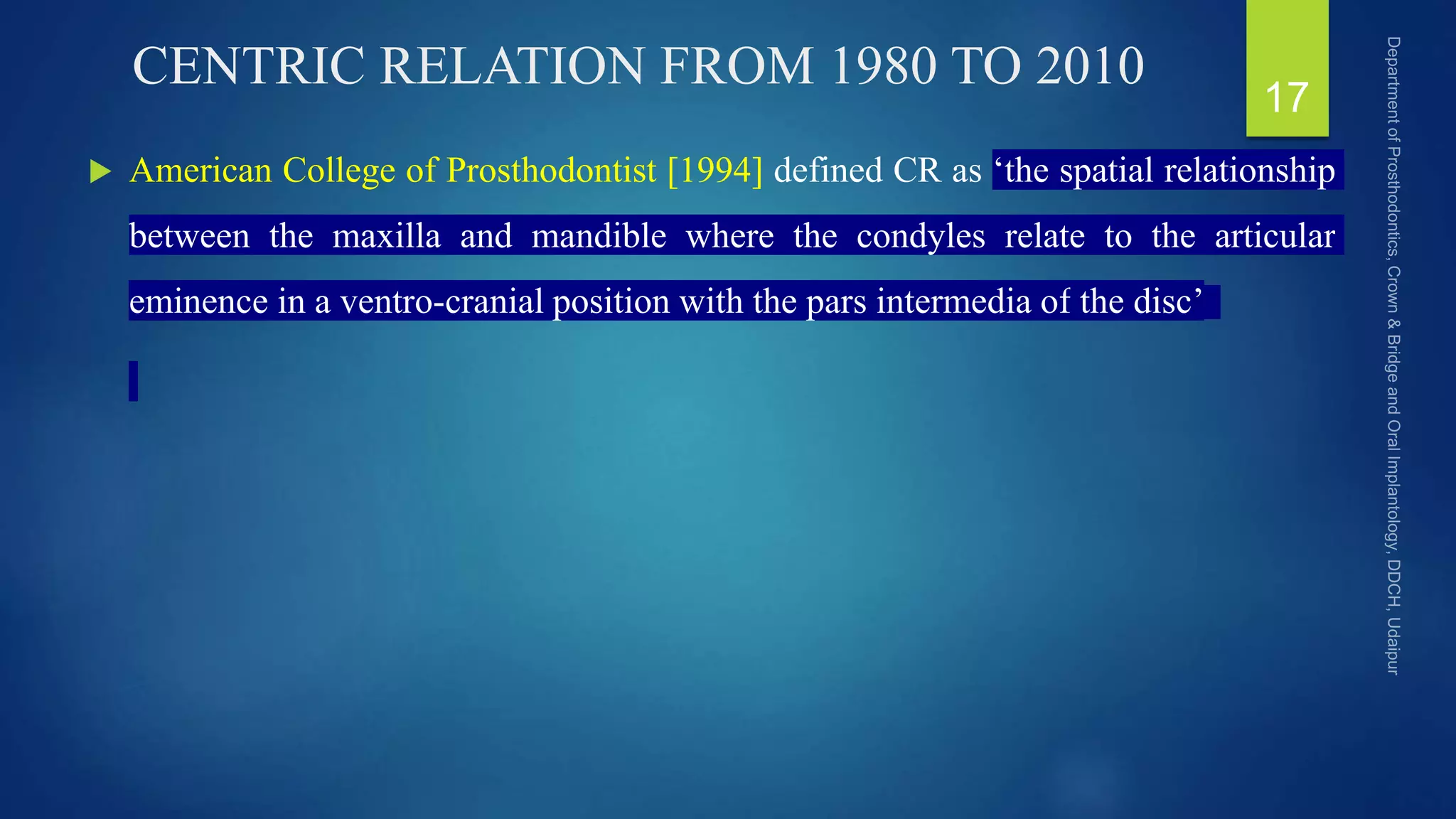 CENTRIC RELATION FROM 1980 TO 2010

17

American College of Prosthodontist [1994] defined CR as ‘the spatial relationship between the maxilla and mandible where the condyles relate to the articular eminence in a ventro-cranial position with the pars intermedia of the disc’

Department of Prosthodontics, Crown & Bridge and Oral Implantology, DDCH, Udaipur